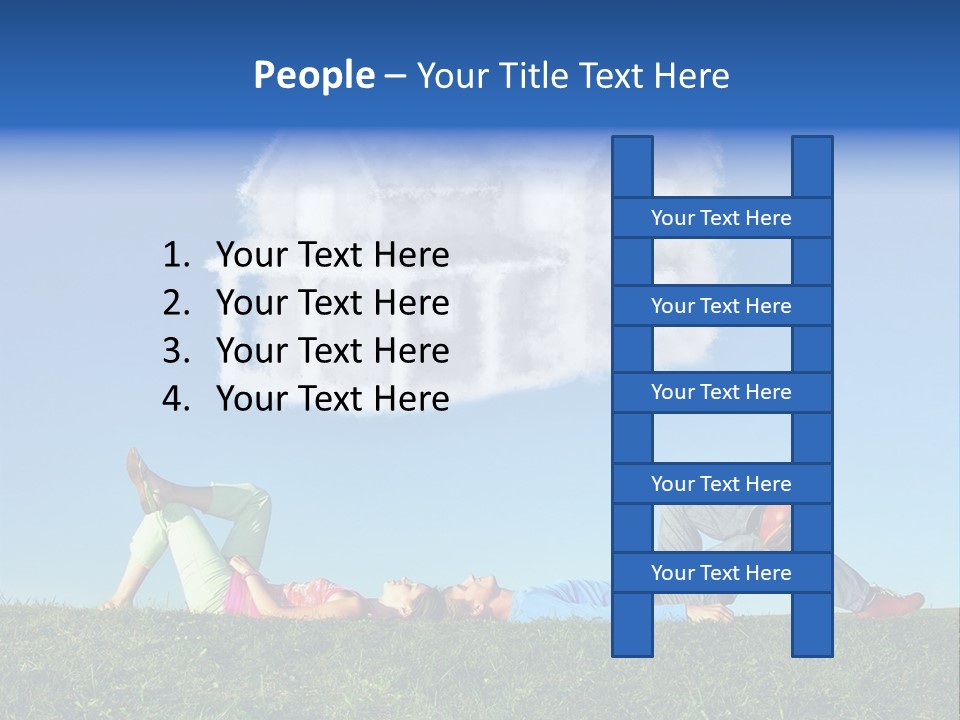 People – Your Title Text Here

1. Your Text Here
2. Your Text Here
3. Your Text Here
4. Your Text Here

Your Text Here

Your Text Here

Your Text Here

Your Text Here

Your Text Here